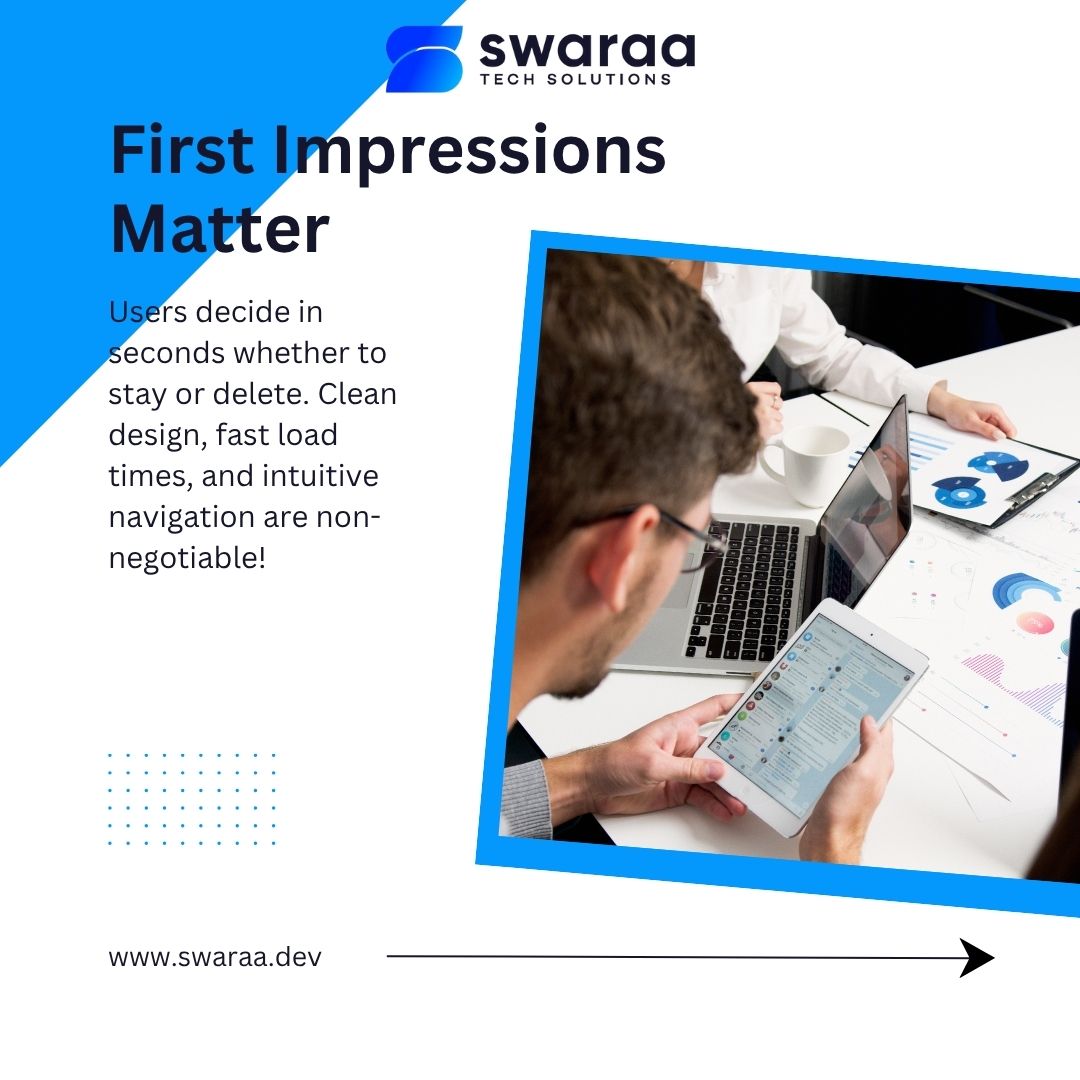 swaraa
TECH SOLUTIONS

First Impressions Matter

Users decide in seconds whether to stay or delete. Clean design, fast load times, and intuitive navigation are non-negotiable!

www.swaraa.dev